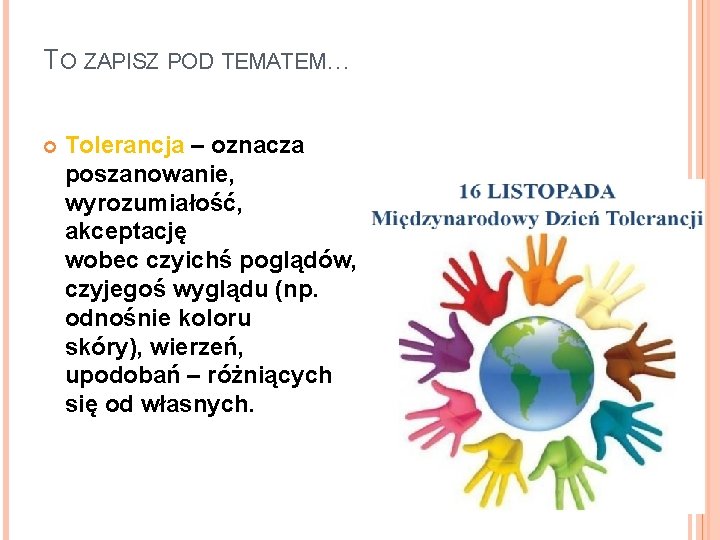 TO ZAPISZ POD TEMATEM…

Tolerancja – oznacza poszanowanie, wyrozumiałość, akceptację wobec czyichś poglądów, czyjegoś wyglądu (np. odnośnie koloru skóry), wierzeń, upodobań – różniących się od własnych.

16 LISTOPADA
Międzynarodowy Dzień Tolerancji